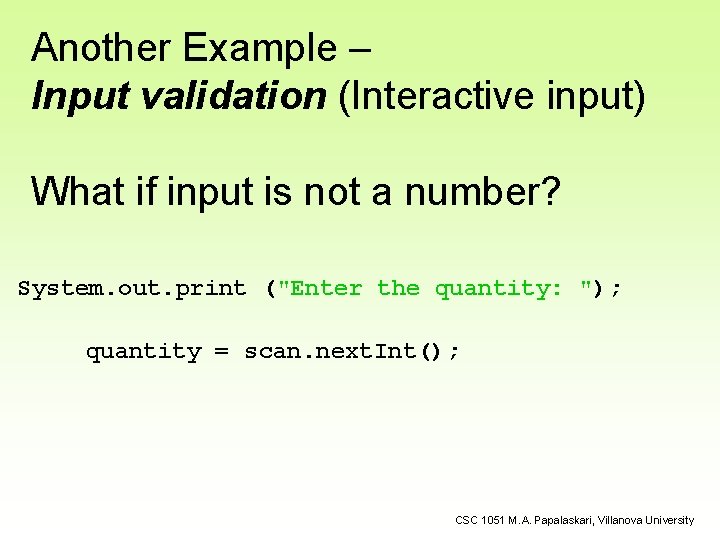 Another Example –
Input validation (Interactive input)

What if input is not a number?

System.out.print ("Enter the quantity: ");

quantity = scan.nextInt();

CSC 1051 M.A. Papalaskari, Villanova University